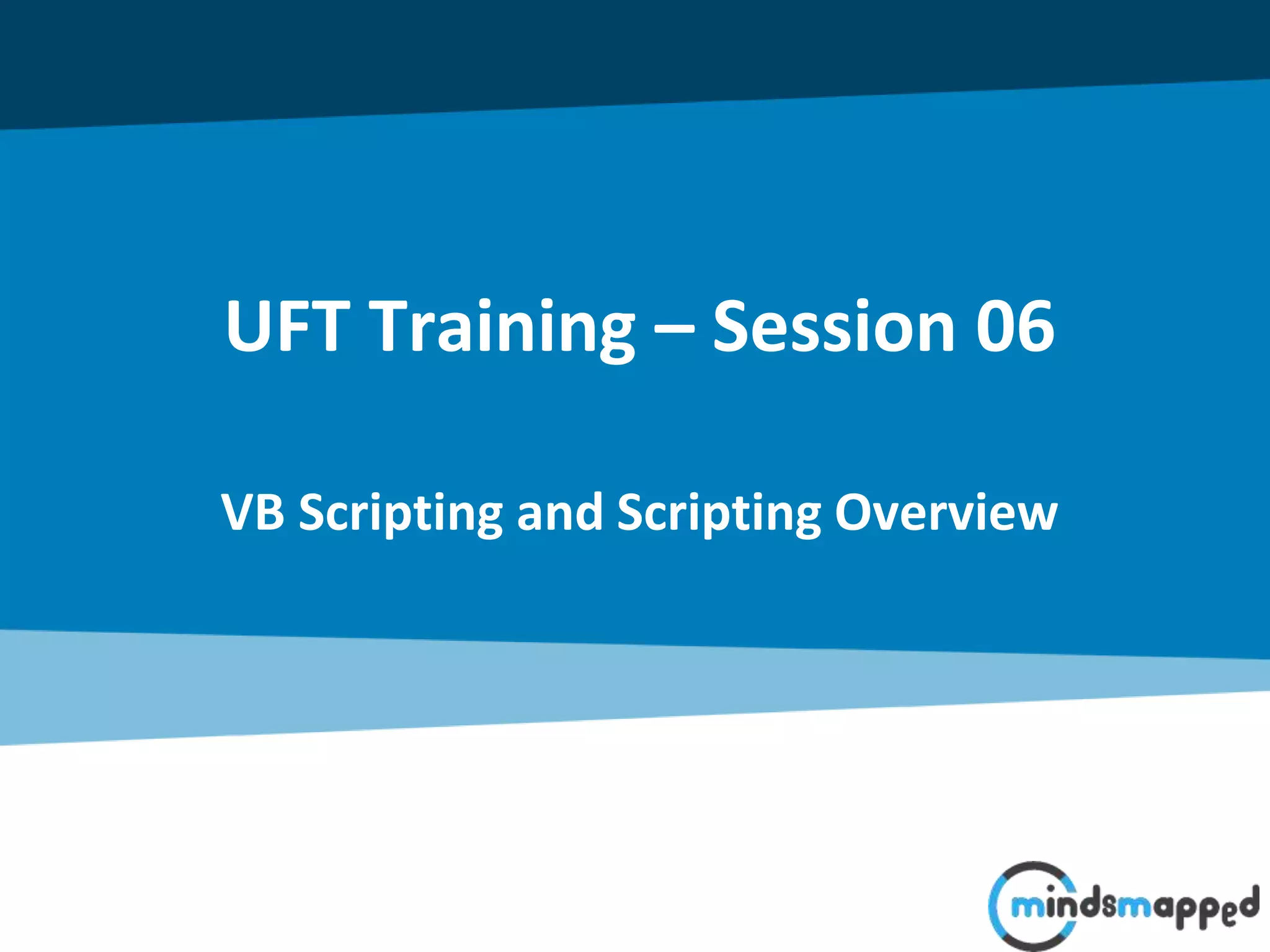 UFT Training – Session 06

VB Scripting and Scripting Overview

mindsmapped